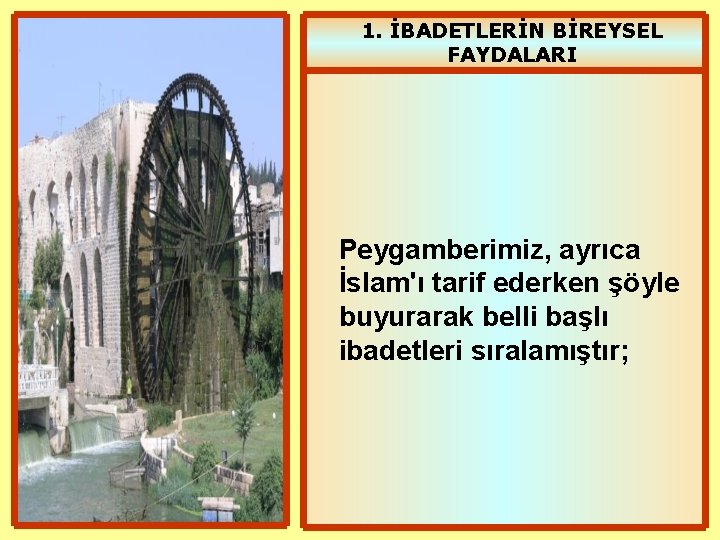 1. İBADETLERİN BİREYSEL FAYDALARI

Peygamberimiz, ayrıca İslam'ı tarif ederken şöyle buyurarak belli başlı ibadetleri sıralamıştır;